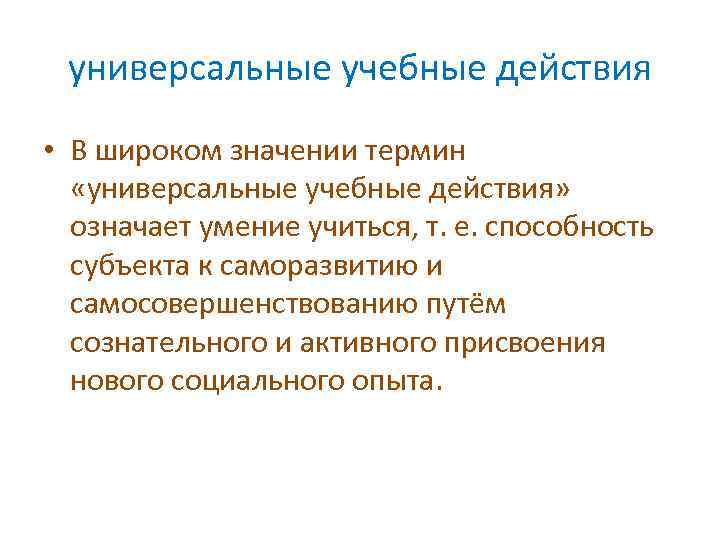 универсальные учебные действия

• В широком значении термин «универсальные учебные действия» означает умение учиться, т. е. способность субъекта к саморазвитию и самосовершенствованию путём сознательного и активного присвоения нового социального опыта.